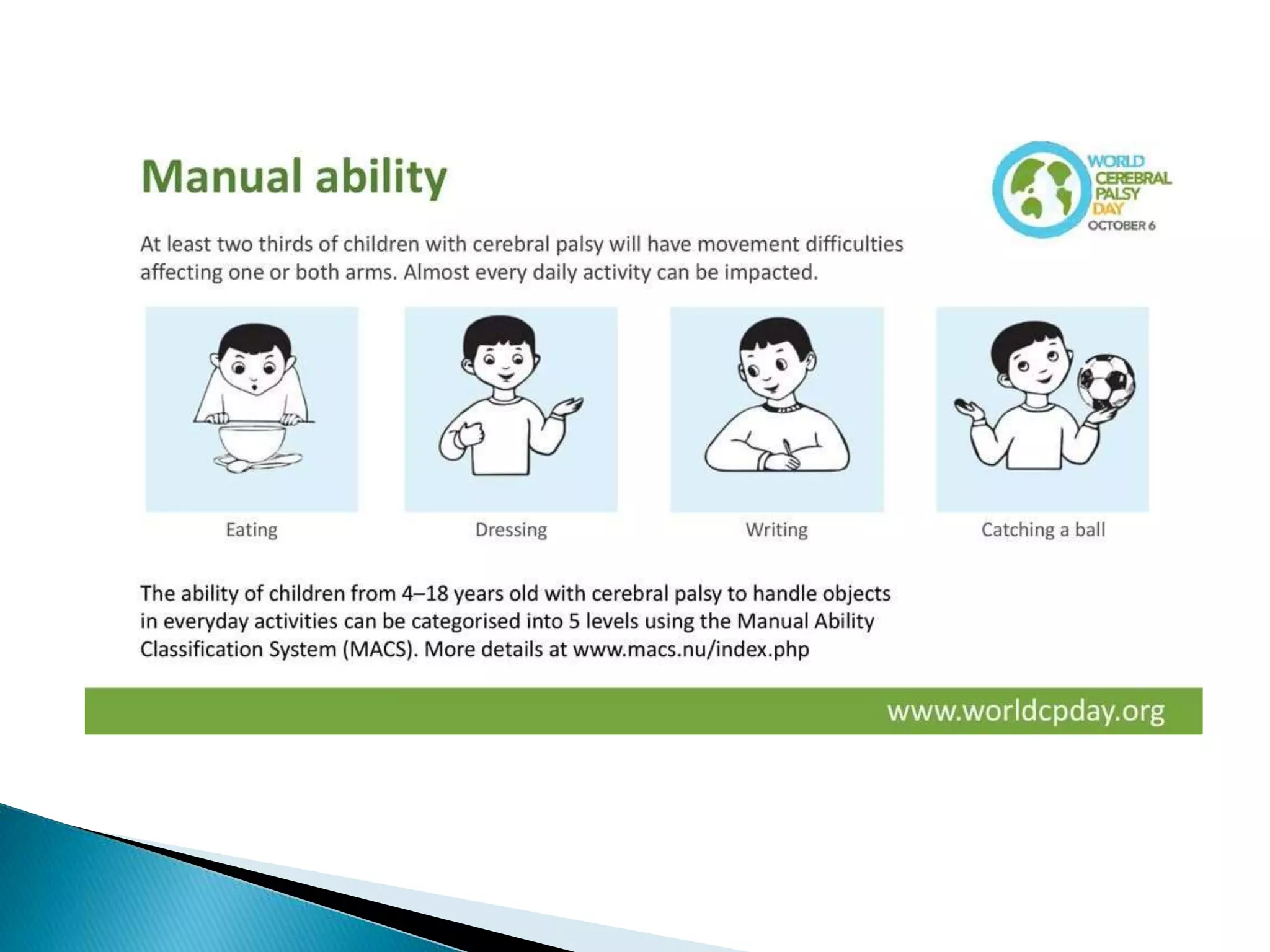 Manual ability

WORLD CEREBRAL PALSY DAY OCTOBER 6

At least two thirds of children with cerebral palsy will have movement difficulties affecting one or both arms. Almost every daily activity can be impacted.

Eating

Dressing

Writing

Catching a ball

The ability of children from 4–18 years old with cerebral palsy to handle objects in everyday activities can be categorised into 5 levels using the Manual Ability Classification System (MACS). More details at www.macs.nu/index.php

www.worldcpday.org